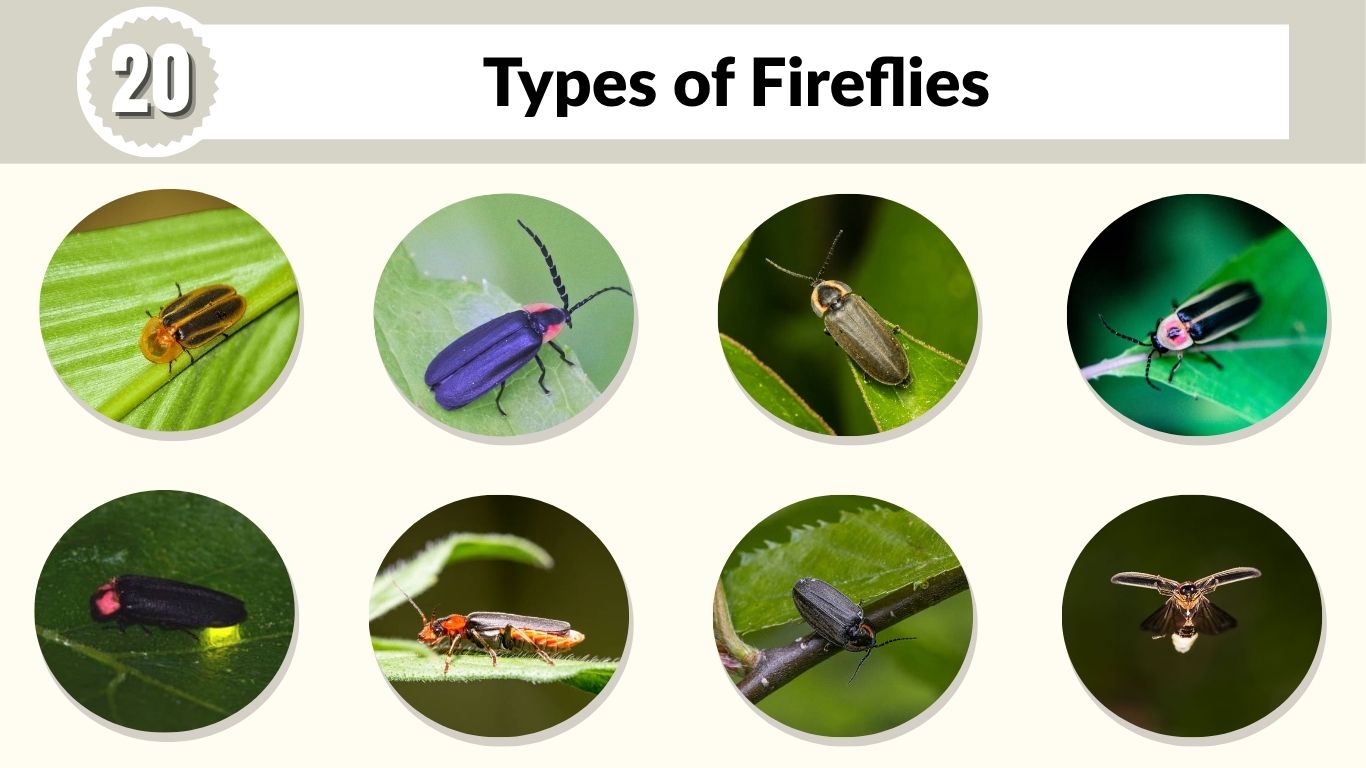 20

Types of Fireflies